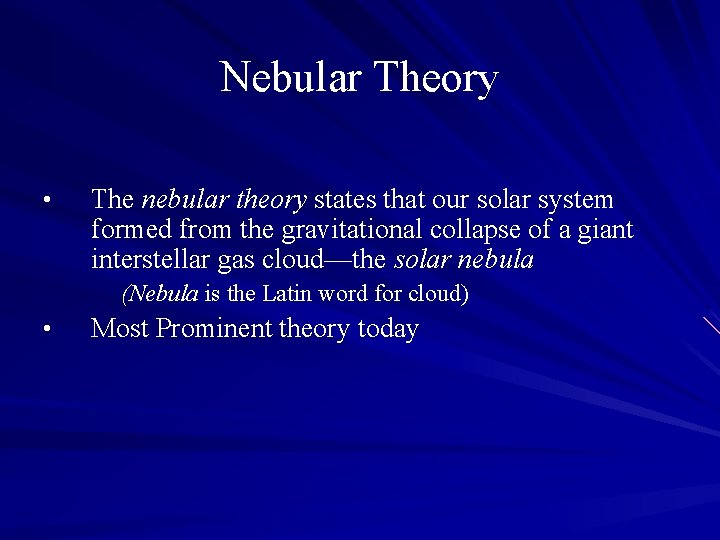 Nebular Theory

• The nebular theory states that our solar system formed from the gravitational collapse of a giant interstellar gas cloud—the solar nebula

(Nebula is the Latin word for cloud)

• Most Prominent theory today